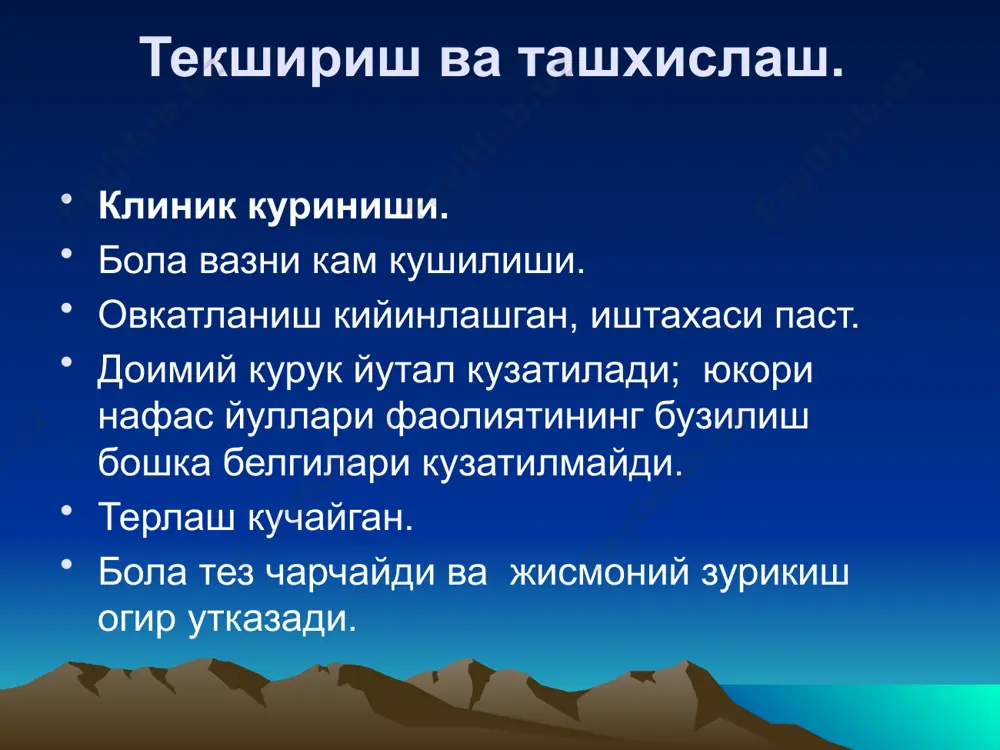 Текшириш ва ташхислаш.

• Клиник куриниши.
• Бола вазни кам кушилиши.
• Овкатланиш кийинлашган, иштахаси паст.
• Доимий курук йутал кузатилади; юкори нафас йуллари фаолиятининг бузилиш бошка белгилари кузатилмайди.
• Терлаш кучайган.
• Бола тез чарчайди ва жисмоний зурикиш огир утказади.